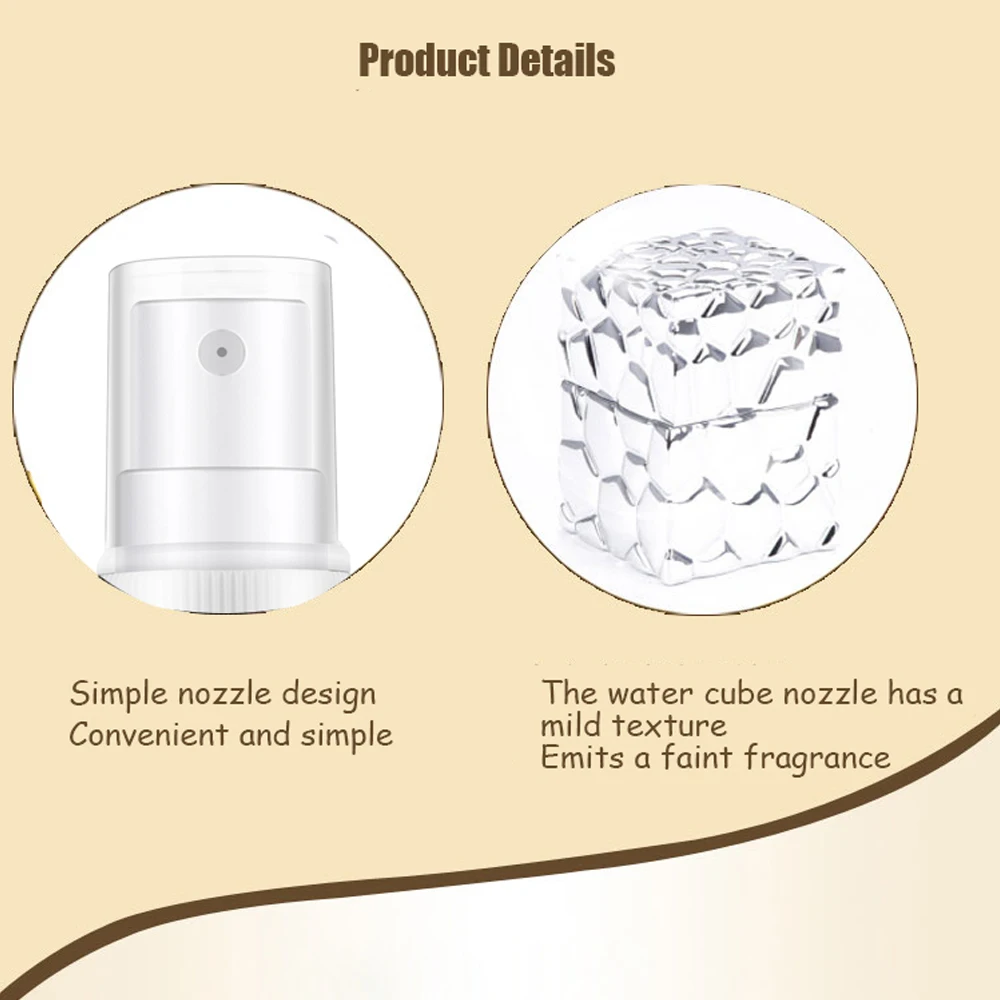 Product Details

Simple nozzle design
Convenient and simple

The water cube nozzle has a mild texture
Emits a faint fragrance